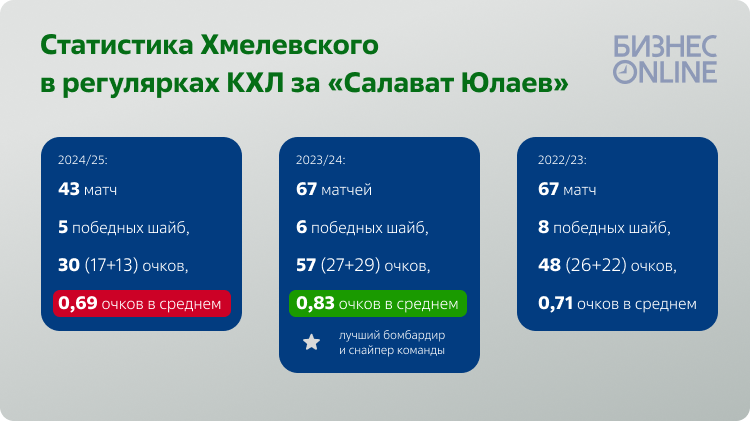 Статистика Хмелевского в регулярках КХЛ за «Салават Юлаев»

БИЗНЕС ONLINE

2024/25:

43 матч

5 победных шайб,

30 (17+13) очков,

0,69 очков в среднем

2023/24:

67 матчей

6 победных шайб,

57 (27+29) очков,

0,83 очков в среднем

лучший бомбардир и снайпер команды

2022/23:

67 матч

8 победных шайб,

48 (26+22) очков,

0,71 очков в среднем